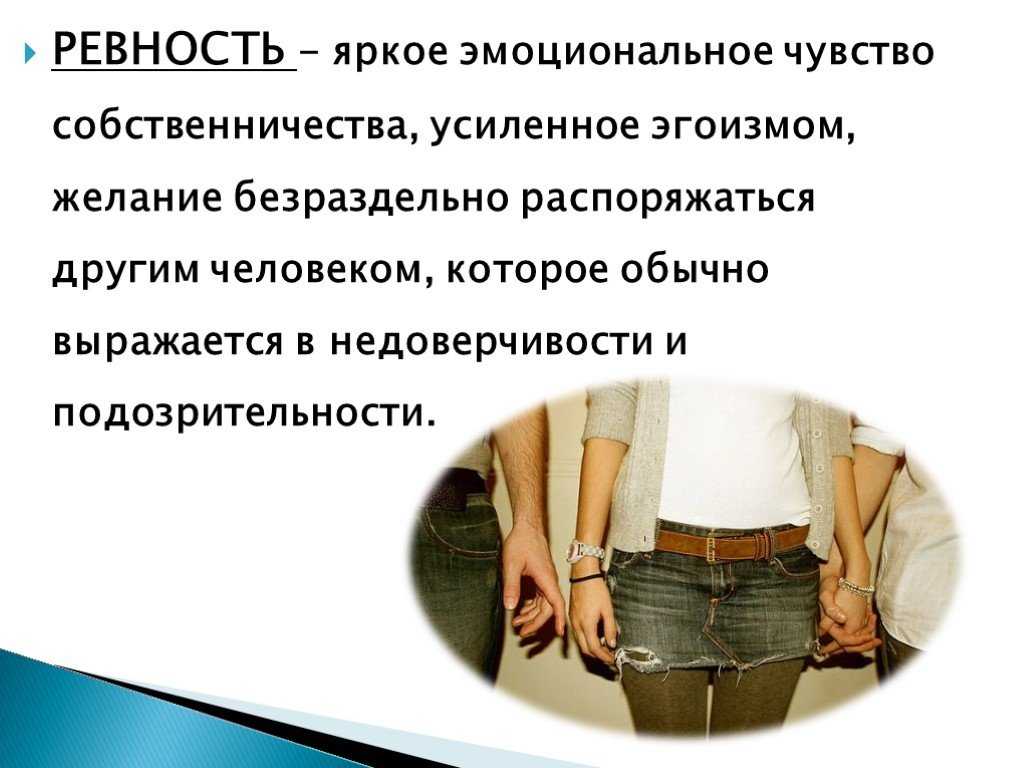 РЕВНОСТЬ – яркое эмоциональное чувство собственничества, усиленное эгоизмом, желание безраздельно распоряжаться другим человеком, которое обычно выражается в недоверчивости и подозрительности.